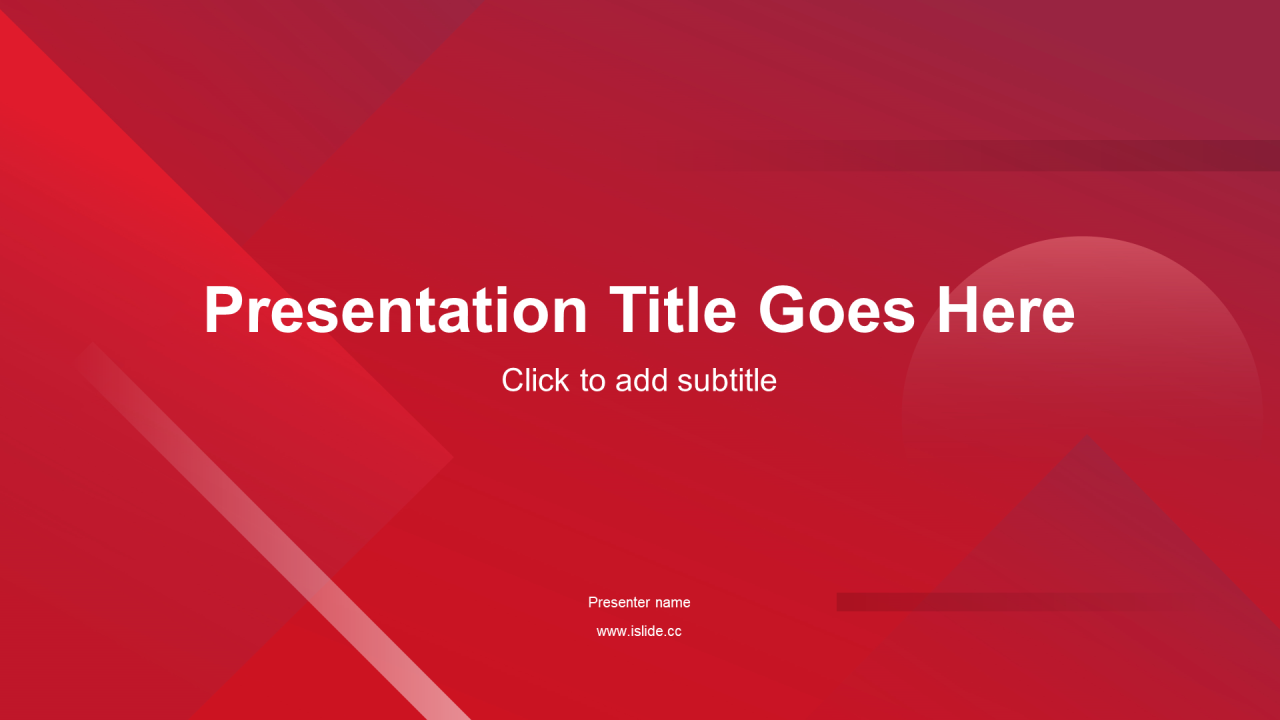 Presentation Title Goes Here

Click to add subtitle

Presenter name

www.islide.cc